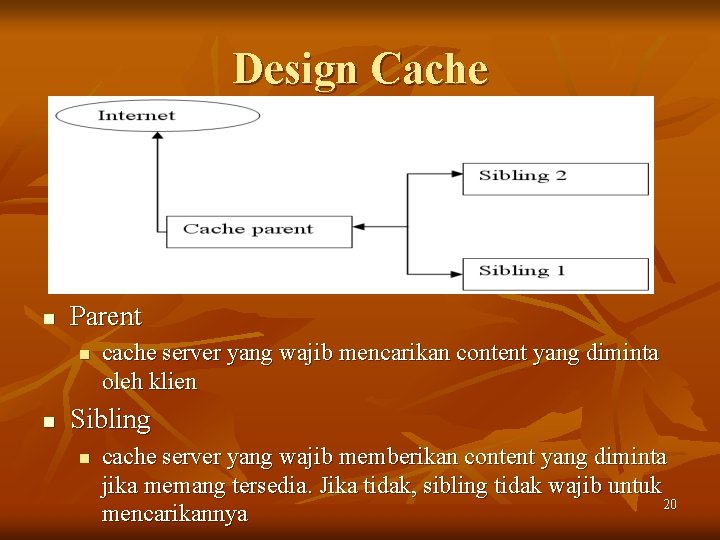 Design Cache

Internet

Sibling 2

Cache parent

Sibling 1

Parent

cache server yang wajib mencarikan content yang diminta oleh klien

Sibling

cache server yang wajib memberikan content yang diminta jika memang tersedia. Jika tidak, sibling tidak wajib untuk mencarikannya

20